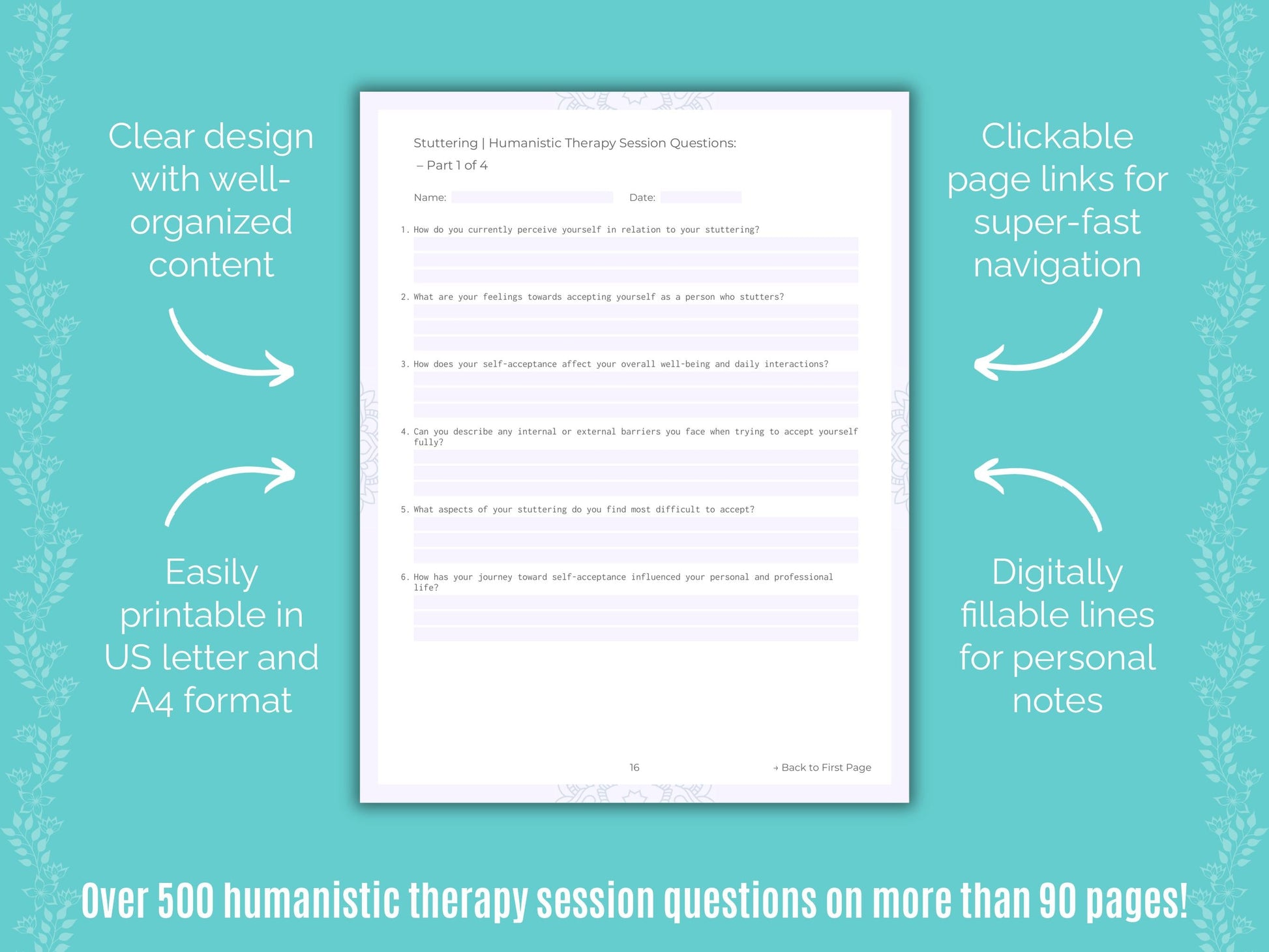 Clear design with well-organized content

Easily printable in US letter and A4 format

Stuttering | Humanistic Therapy Session Questions:
– Part 1 of 4

Name:  Date:

1. How do you currently perceive yourself in relation to your stuttering?

2. What are your feelings towards accepting yourself as a person who stutters?

3. How does your self-acceptance affect your overall well-being and daily interactions?

4. Can you describe any internal or external barriers you face when trying to accept yourself fully?

5. What aspects of your stuttering do you find most difficult to accept?

6. How has your journey toward self-acceptance influenced your personal and professional life?

16

→ Back to First Page

Clickable page links for super-fast navigation

Digitally fillable lines for personal notes

Over 500 humanistic therapy session questions on more than 90 pages!